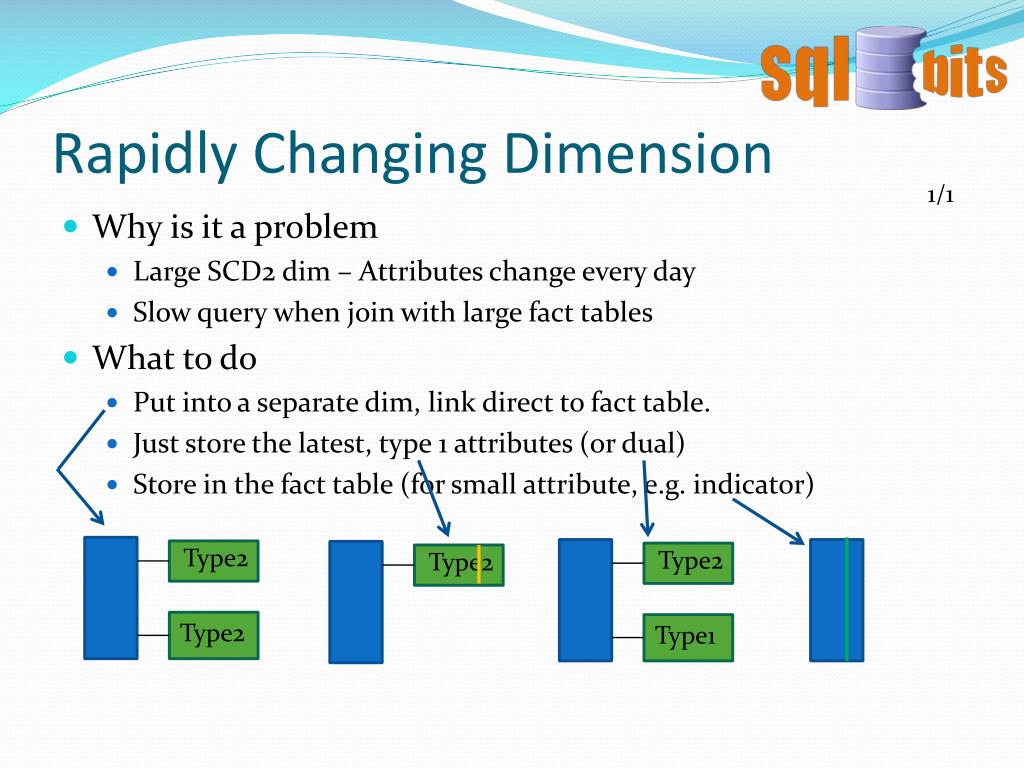 sql bits

Rapidly Changing Dimension

1/1

Why is it a problem
Large SCD2 dim – Attributes change every day
Slow query when join with large fact tables

What to do
Put into a separate dim, link direct to fact table.
Just store the latest, type 1 attributes (or dual)
Store in the fact table (for small attribute, e.g. indicator)

Type2
Type2
Type2
Type2
Type1